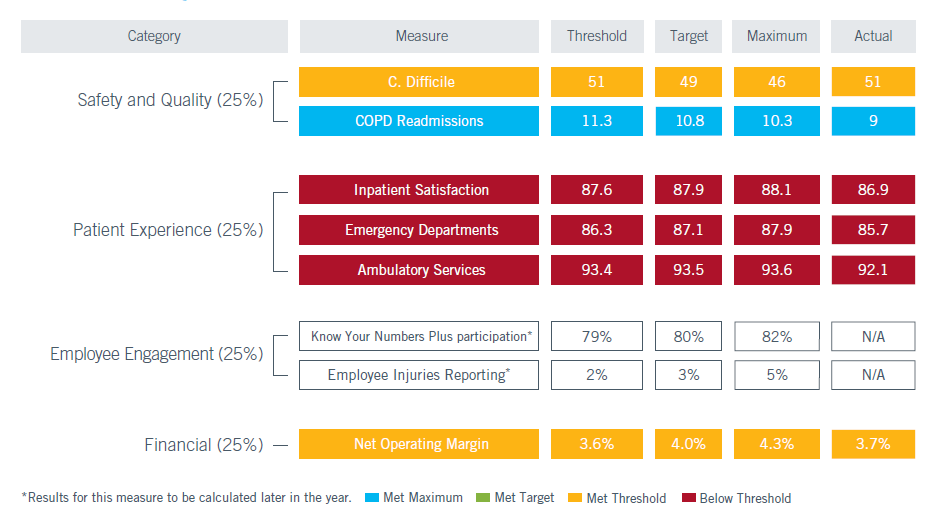 | Category | Measure | Threshold | Target | Maximum | Actual |
|---|---|---|---|---|---|
| Safety and Quality (25%) | C. Difficile | 51 | 49 | 46 | 51 |
| | COPD Readmissions | 11.3 | 10.8 | 10.3 | 9 |
| Patient Experience (25%) | Inpatient Satisfaction | 87.6 | 87.9 | 88.1 | 86.9 |
| | Emergency Departments | 86.3 | 87.1 | 87.9 | 85.7 |
| | Ambulatory Services | 93.4 | 93.5 | 93.6 | 92.1 |
| Employee Engagement (25%) | Know Your Numbers Plus participation* | 79% | 80% | 82% | N/A |
| | Employee Injuries Reporting* | 2% | 3% | 5% | N/A |
| Financial (25%) | Net Operating Margin | 3.6% | 4.0% | 4.3% | 3.7% |

*Results for this measure to be calculated later in the year. Met Maximum Met Target Met Threshold Below Threshold